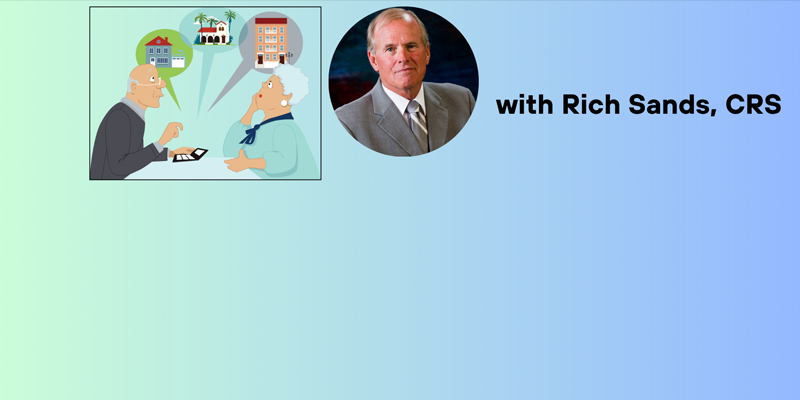 with Rich Sands, CRS